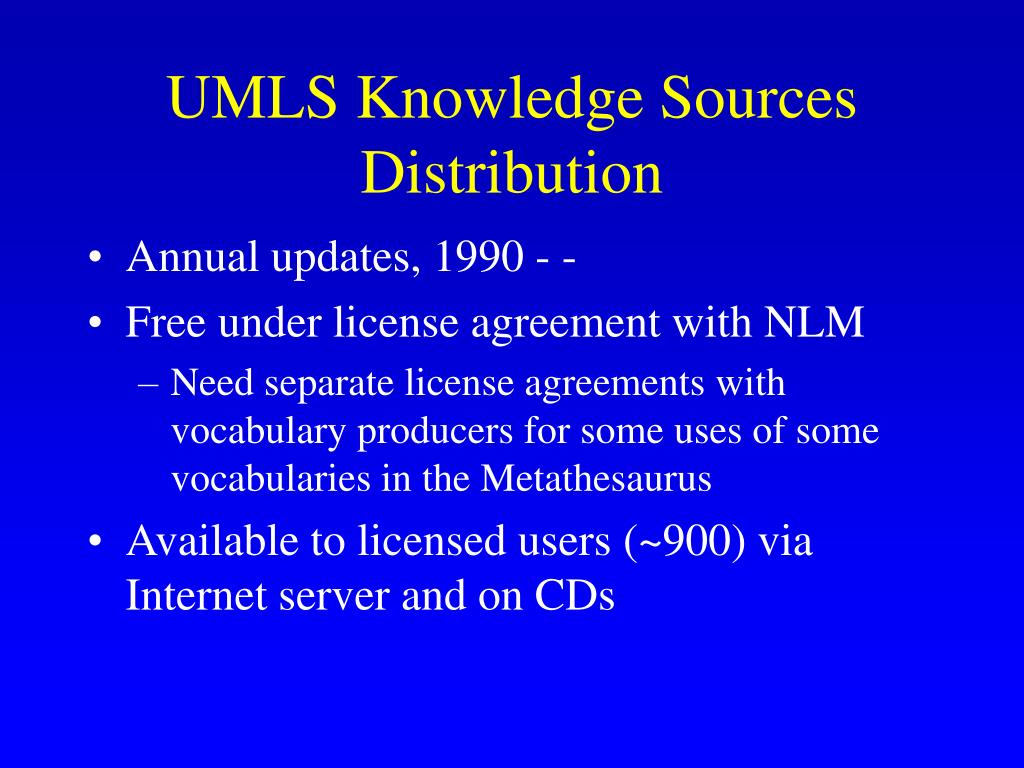 UMLS Knowledge Sources Distribution

• Annual updates, 1990 - -
• Free under license agreement with NLM
– Need separate license agreements with vocabulary producers for some uses of some vocabularies in the Metathesaurus
• Available to licensed users (~900) via Internet server and on CDs